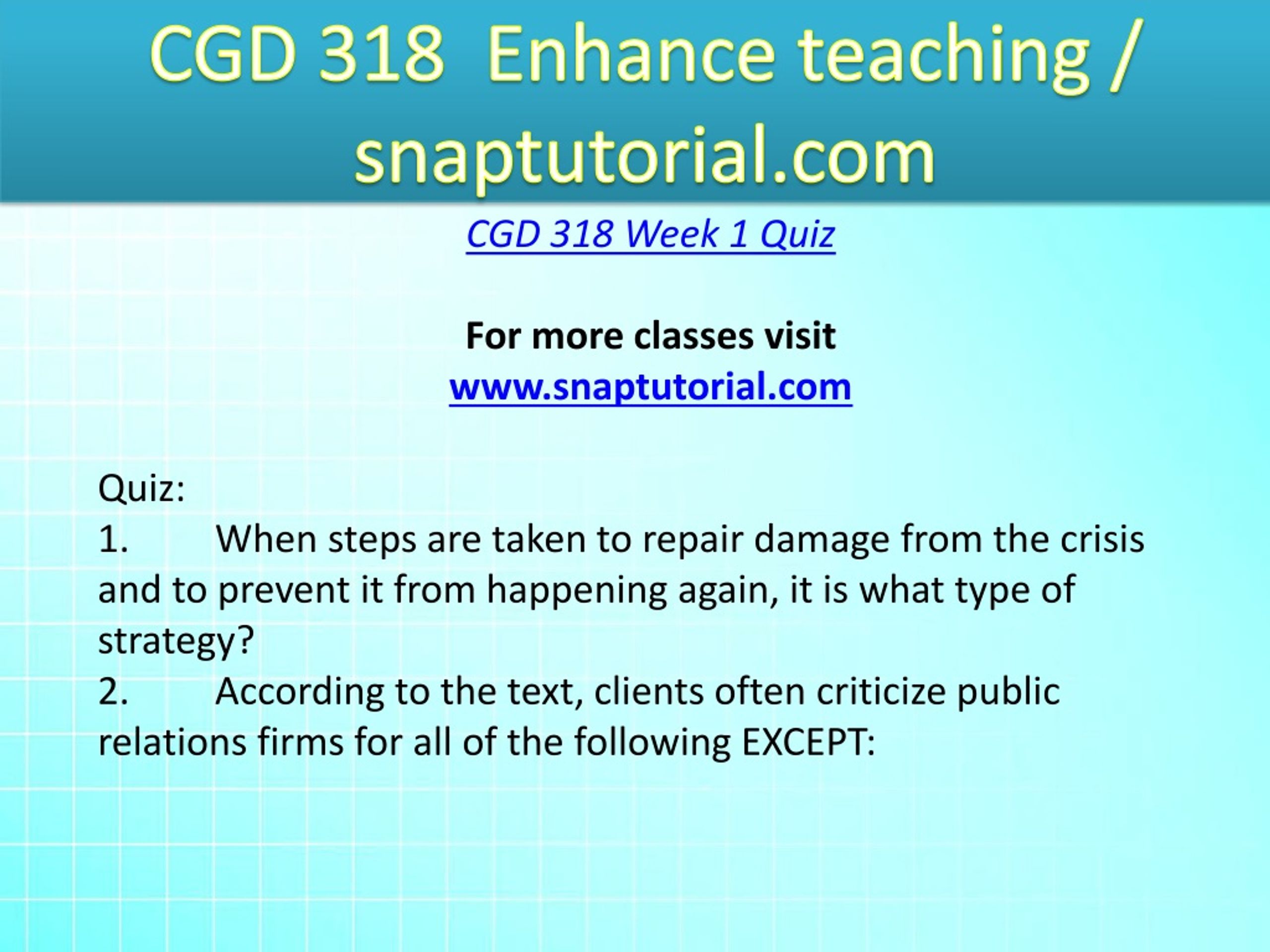 CGD 318 Enhance teaching / snaptutorial.com

CGD 318 Week 1 Quiz

For more classes visit
www.snaptutorial.com

Quiz:
1. When steps are taken to repair damage from the crisis and to prevent it from happening again, it is what type of strategy?
2. According to the text, clients often criticize public relations firms for all of the following EXCEPT: